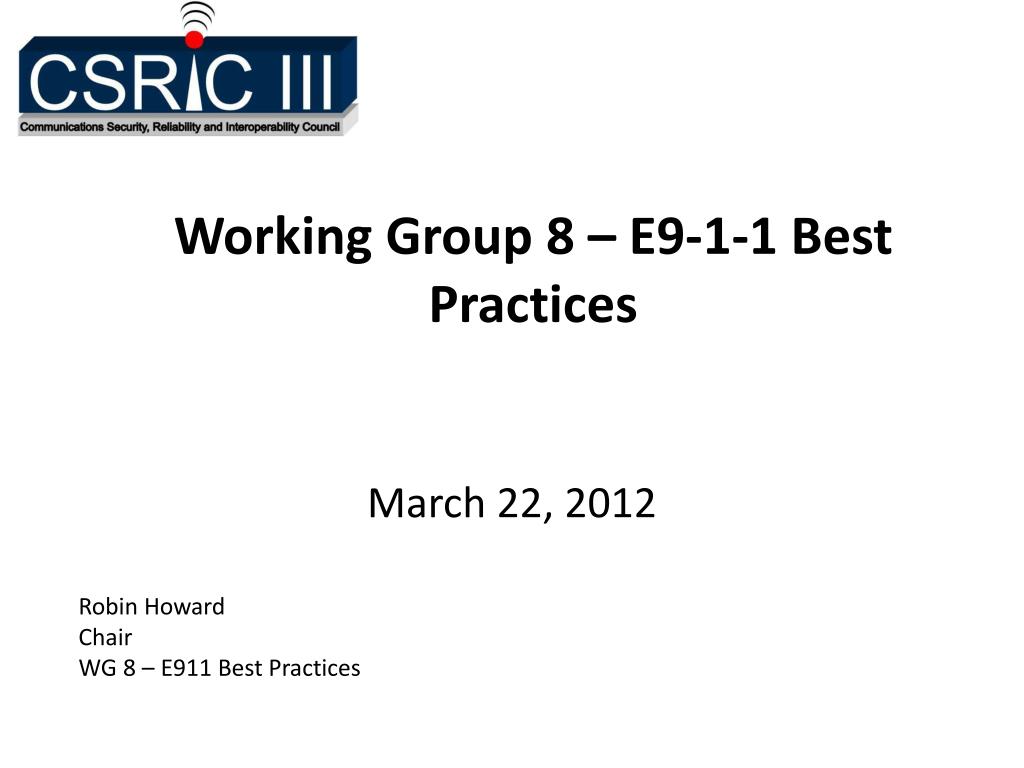 CSRIC III
Communications Security, Reliability and Interoperability Council

Working Group 8 – E9-1-1 Best Practices

March 22, 2012

Robin Howard
Chair
WG 8 – E911 Best Practices